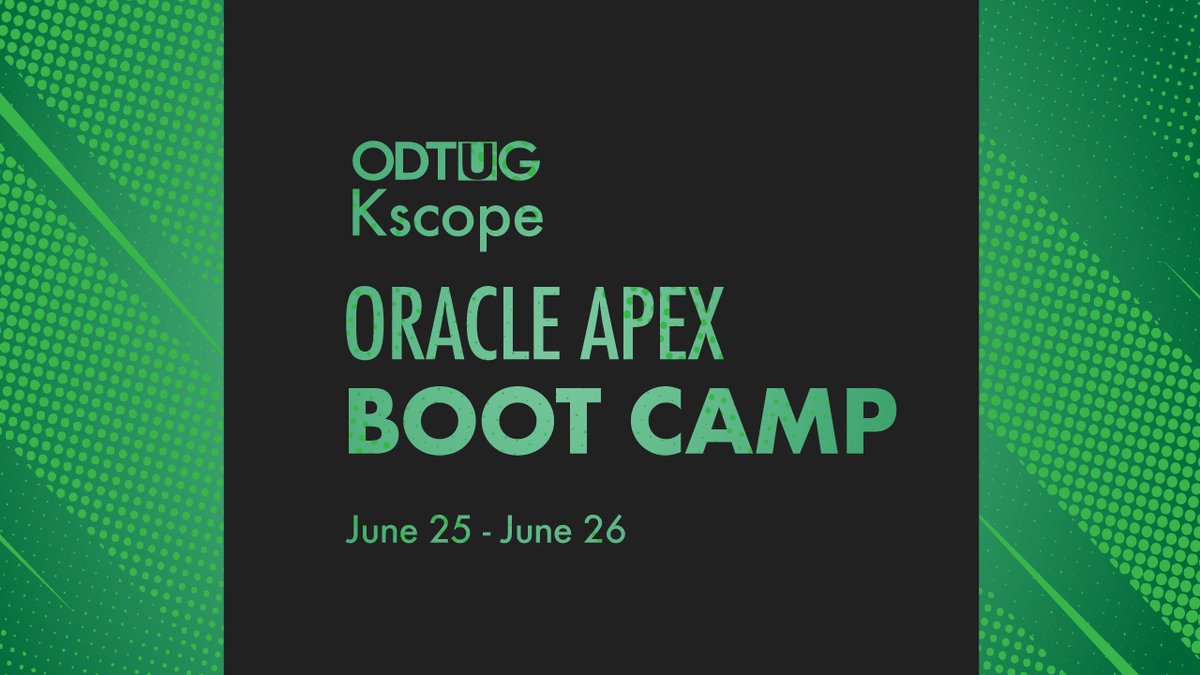 ODTUG
Kscope

ORACLE APEX
BOOT CAMP

June 25 - June 26